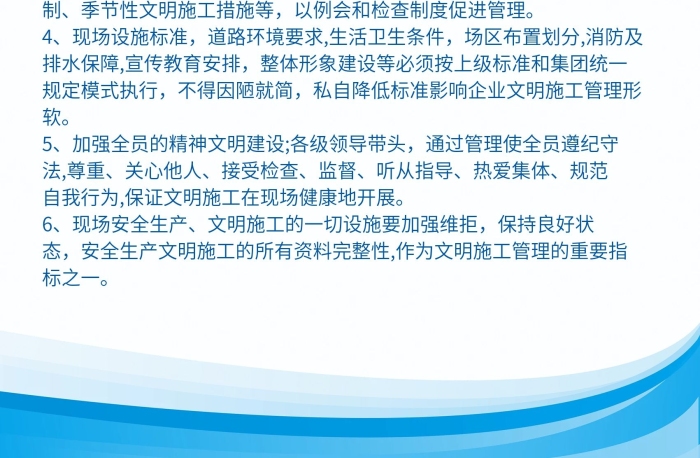 制、季节性文明施工措施等，以例会和检查制度促进管理。
4、现场设施标准，道路环境要求,生活卫生条件，场区布置划分,消防及排水保障,宣传教育安排，整体形象建设等必须按上级标准和集团统一规定模式执行，不得因陋就简，私自降低标准影响企业文明施工管理形软。
5、加强全员的精神文明建设;各级领导带头，通过管理使全员遵纪守法,尊重、关心他人、接受检查、监督、听从指导、热爱集体、规范自我行为,保证文明施工在现场健康地开展。
6、现场安全生产、文明施工的一切设施要加强维拒，保持良好状态，安全生产文明施工的所有资料完整性,作为文明施工管理的重要指标之一。